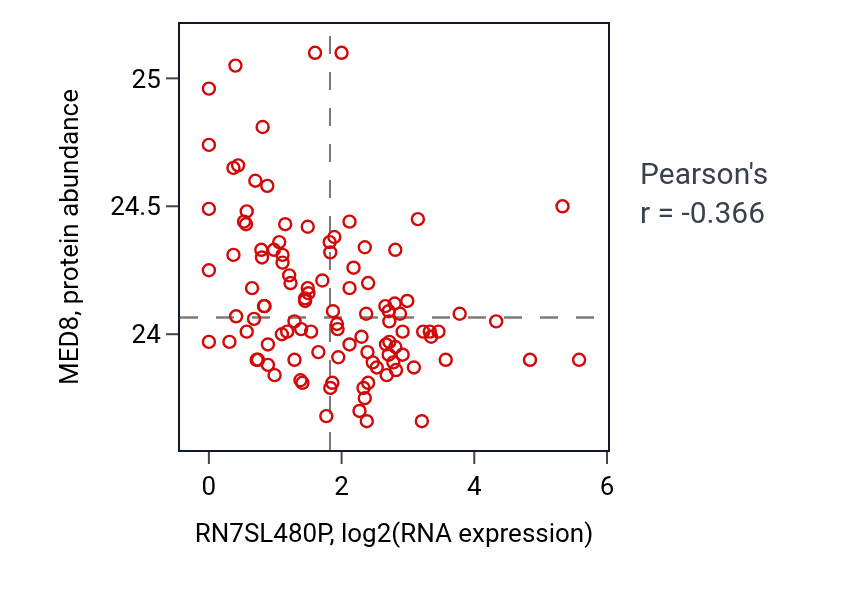 MED8, protein abundance

25
24.5
24

0
2
4
6

RN7SL480P, log2(RNA expression)

Pearson's
r = -0.366